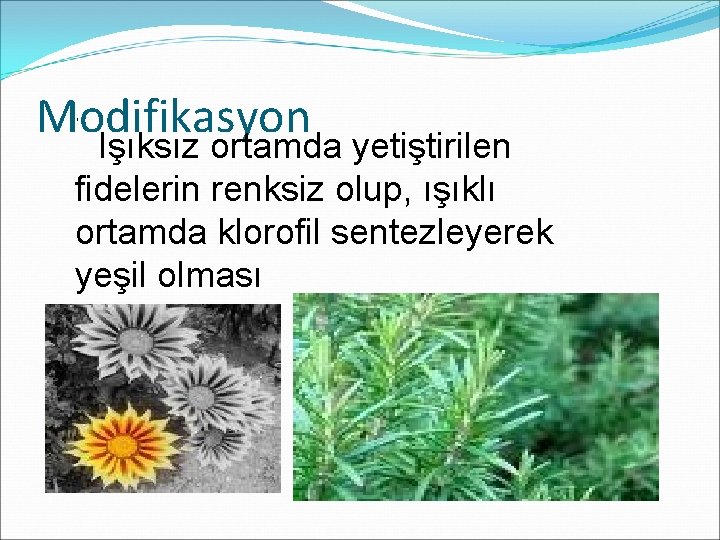 Modifikasyon

Işıksız ortamda yetiştirilen fidelerin renksiz olup, ışıklı ortamda klorofil sentezleyerek yeşil olması